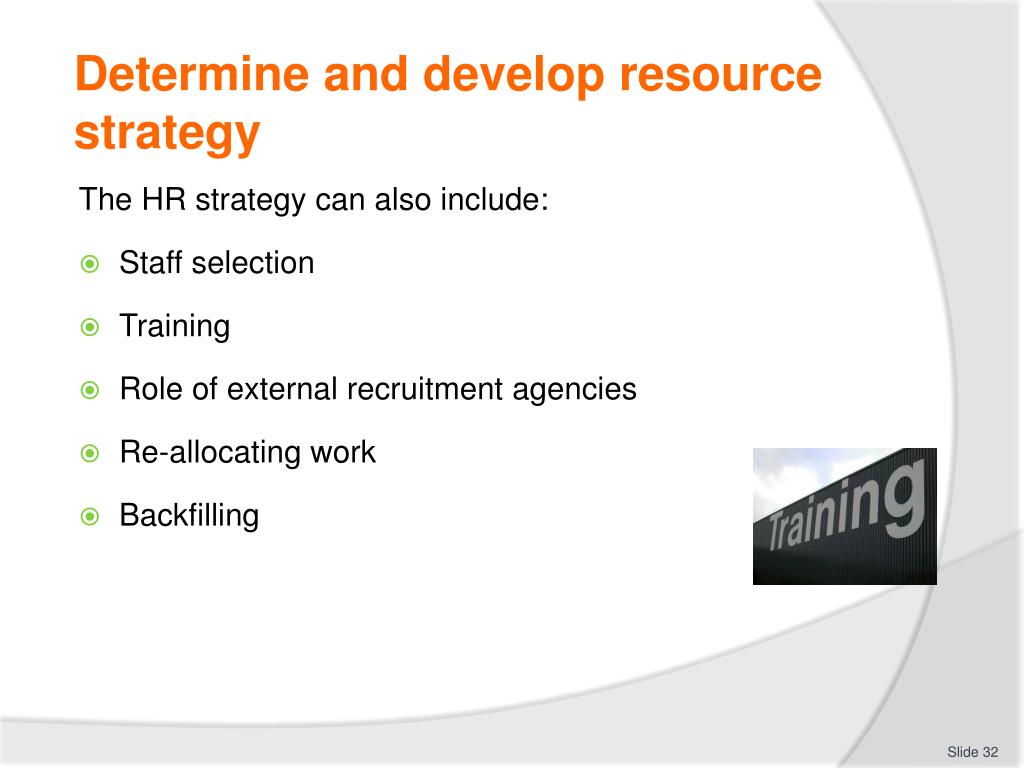 Determine and develop resource strategy

The HR strategy can also include:

- Staff selection
- Training
- Role of external recruitment agencies
- Re-allocating work
- Backfilling

Training

Slide 32